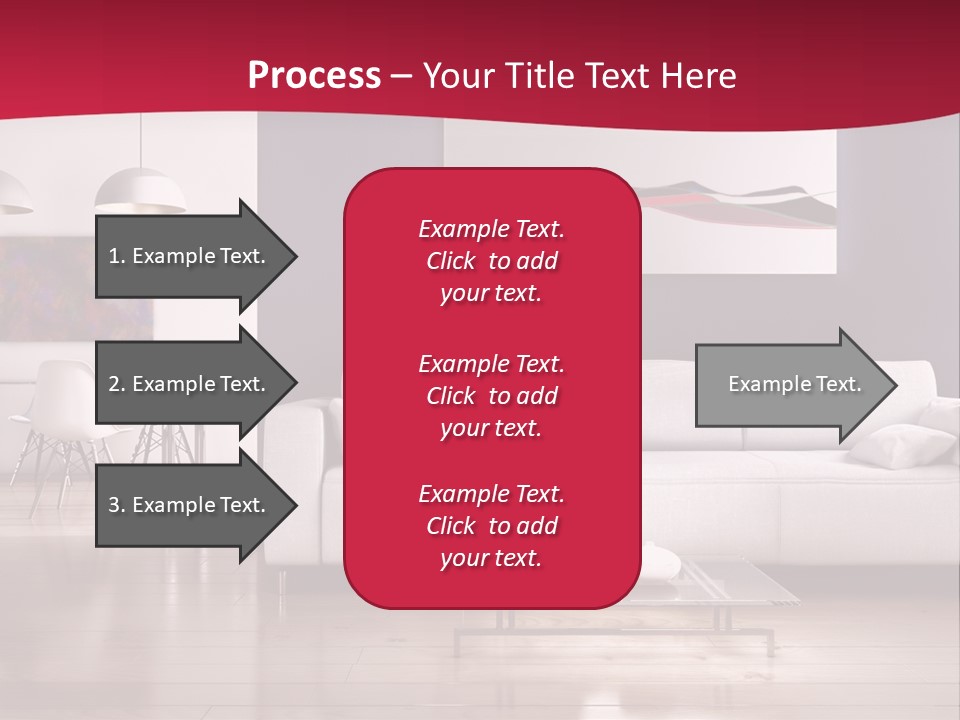 Process – Your Title Text Here

1. Example Text.

2. Example Text.

3. Example Text.

Example Text. Click to add your text.

Example Text. Click to add your text.

Example Text. Click to add your text.

Example Text.